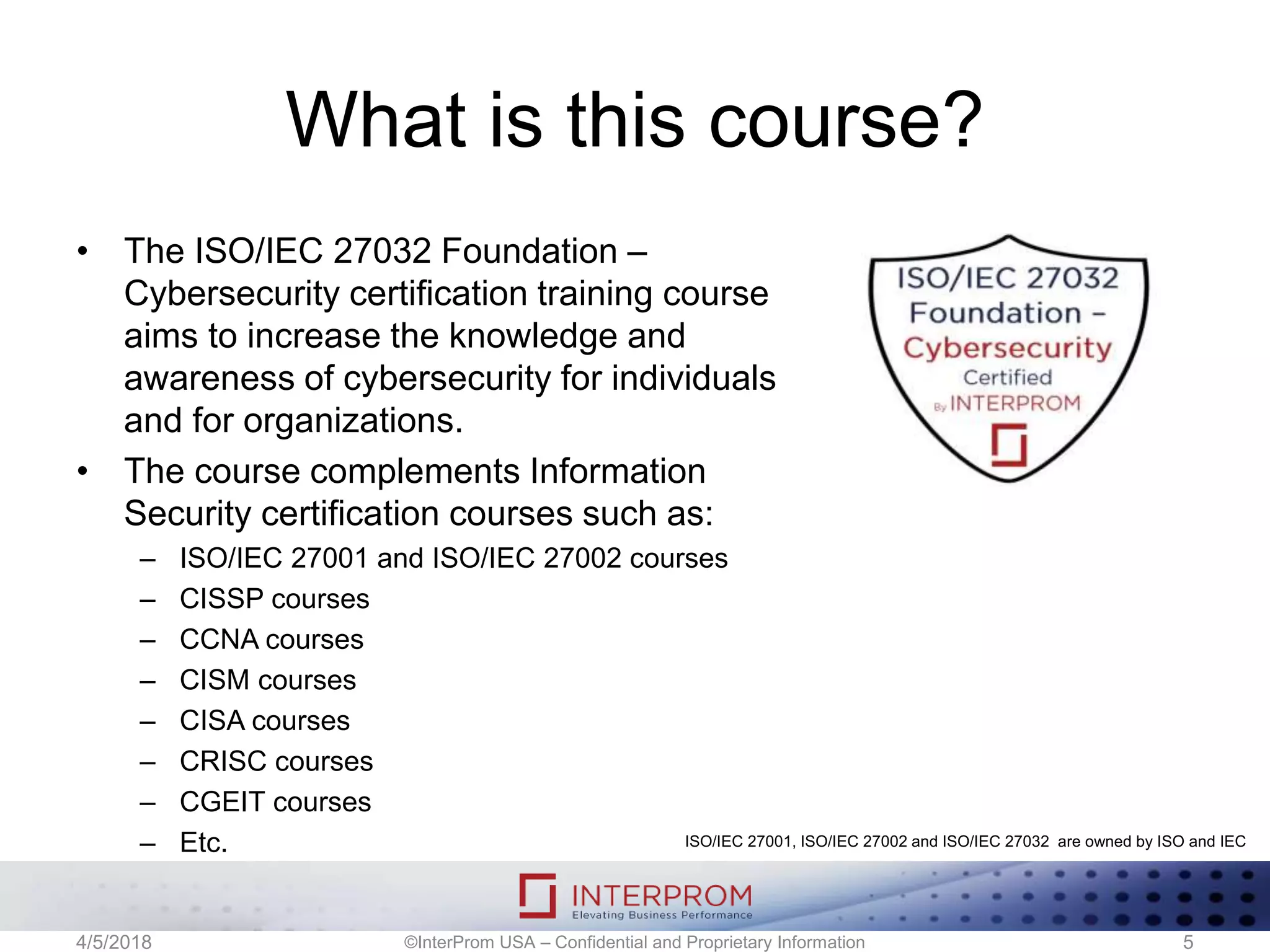 What is this course?

• The ISO/IEC 27032 Foundation – Cybersecurity certification training course aims to increase the knowledge and awareness of cybersecurity for individuals and for organizations.

• The course complements Information Security certification courses such as:
– ISO/IEC 27001 and ISO/IEC 27002 courses
– CISSP courses
– CCNA courses
– CISM courses
– CISA courses
– CRISC courses
– CGEIT courses
– Etc.

ISO/IEC 27032 Foundation – Cybersecurity Certified By INTERPROM

ISO/IEC 27001, ISO/IEC 27002 and ISO/IEC 27032 are owned by ISO and IEC

INTERPROM
Elevating Business Performance

4/5/2018 ©InterProm USA – Confidential and Proprietary Information 5